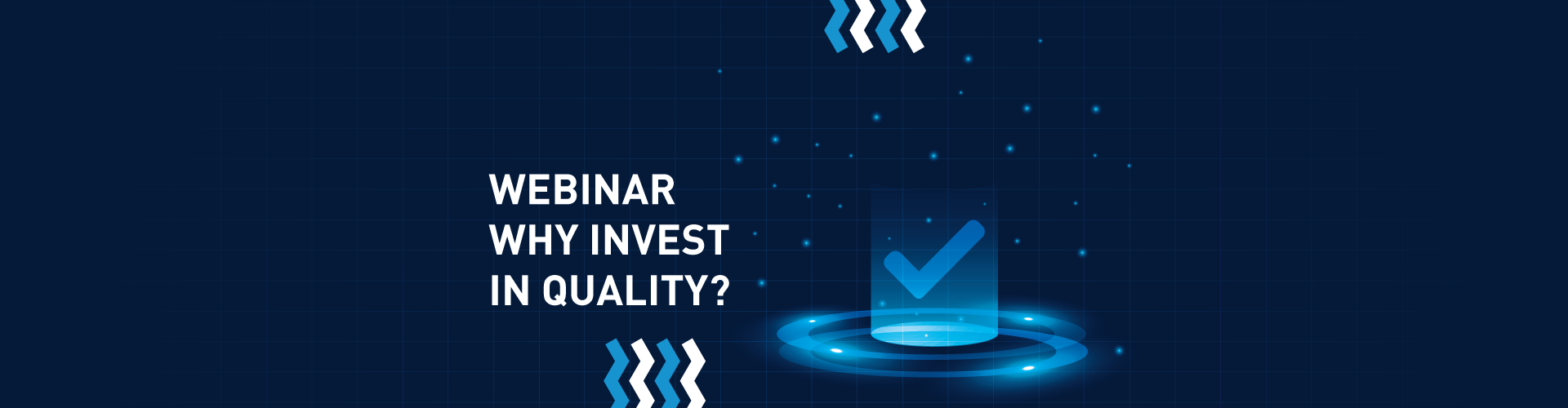 WEBINAR
WHY INVEST
IN QUALITY?